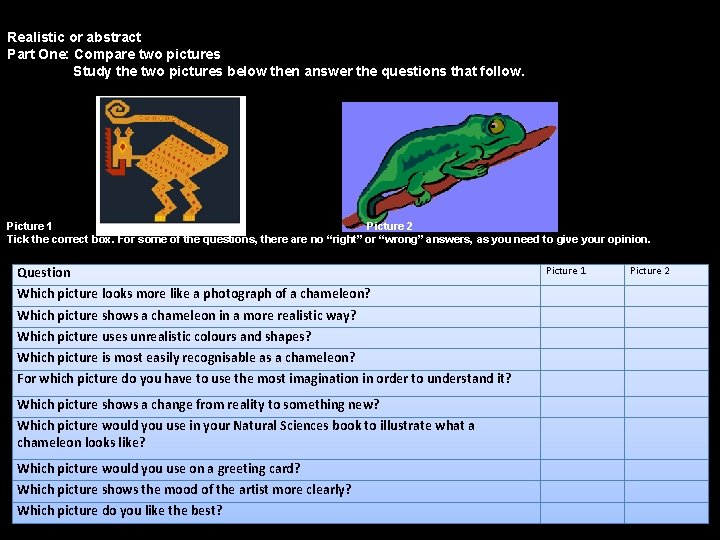 Realistic or abstract
Part One: Compare two pictures
Study the two pictures below then answer the questions that follow.

Picture 1

Picture 2

Tick the correct box. For some of the questions, there are no “right” or “wrong” answers, as you need to give your opinion.

| Question | Picture 1 | Picture 2 |
|---|---|---|
| Which picture looks more like a photograph of a chameleon? | | |
| Which picture shows a chameleon in a more realistic way? | | |
| Which picture uses unrealistic colours and shapes? | | |
| Which picture is most easily recognisable as a chameleon? | | |
| For which picture do you have to use the most imagination in order to understand it? | | |
| Which picture shows a change from reality to something new? | | |
| Which picture would you use in your Natural Sciences book to illustrate what a chameleon looks like? | | |
| Which picture would you use on a greeting card? | | |
| Which picture shows the mood of the artist more clearly? | | |
| Which picture do you like the best? | | |